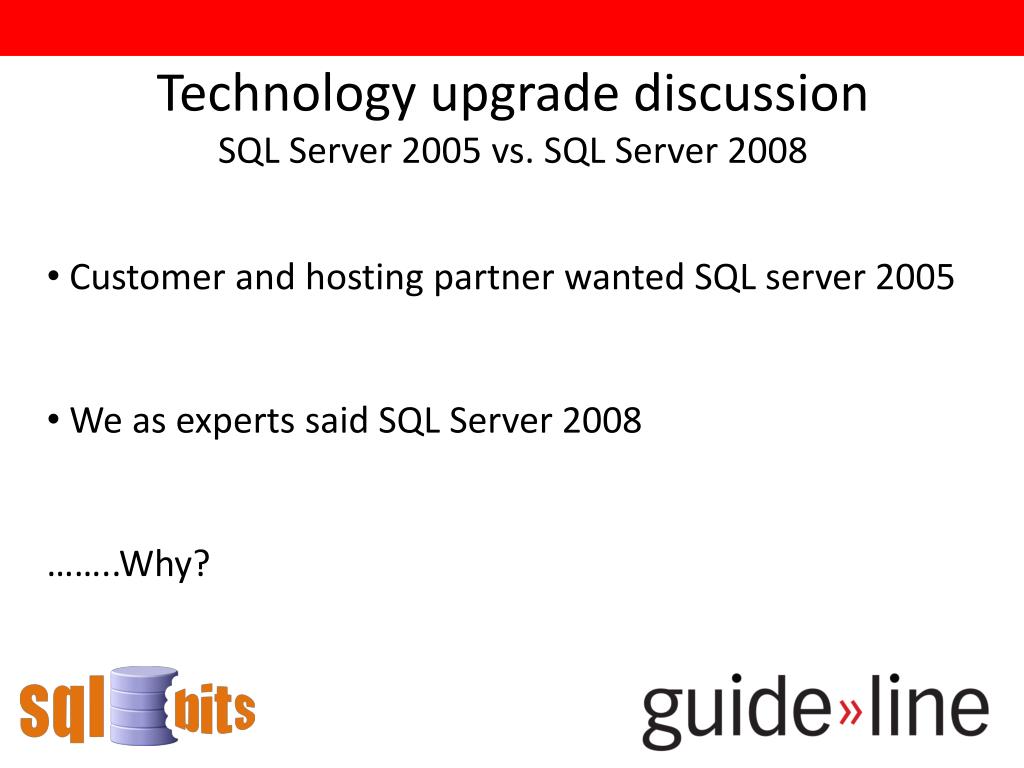 Technology upgrade discussion
SQL Server 2005 vs. SQL Server 2008

• Customer and hosting partner wanted SQL server 2005

• We as experts said SQL Server 2008

……..Why?

sql bits

guide»line